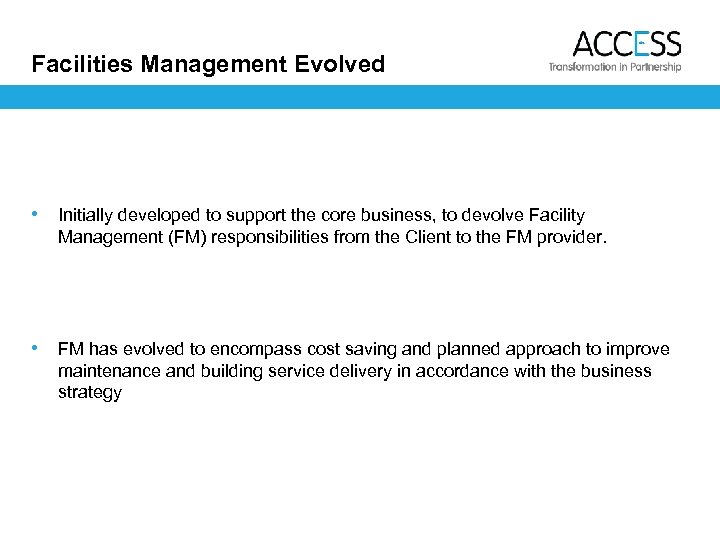 Facilities Management Evolved

ACCESS
Transformation in Partnership

• Initially developed to support the core business, to devolve Facility Management (FM) responsibilities from the Client to the FM provider.

• FM has evolved to encompass cost saving and planned approach to improve maintenance and building service delivery in accordance with the business strategy